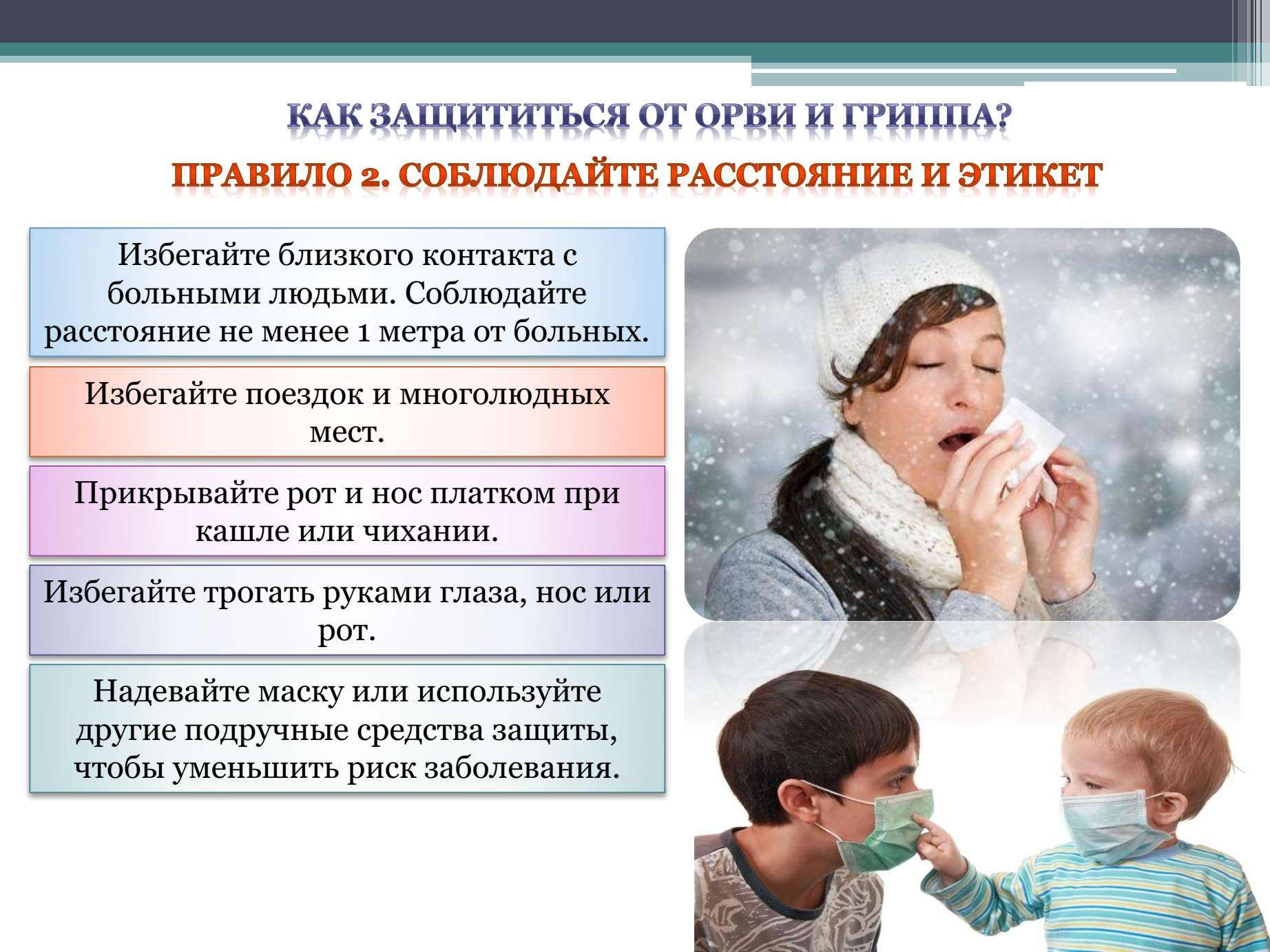 КАК ЗАЩИТИТЬСЯ ОТ ОРВИ И ГРИППА?

ПРАВИЛО 2. СОБЛЮДАЙТЕ РАССТОЯНИЕ И ЭТИКЕТ

Избегайте близкого контакта с больными людьми. Соблюдайте расстояние не менее 1 метра от больных.

Избегайте поездок и многолюдных мест.

Прикрывайте рот и нос платком при кашле или чихании.

Избегайте трогать руками глаза, нос или рот.

Надевайте маску или используйте другие подручные средства защиты, чтобы уменьшить риск заболевания.